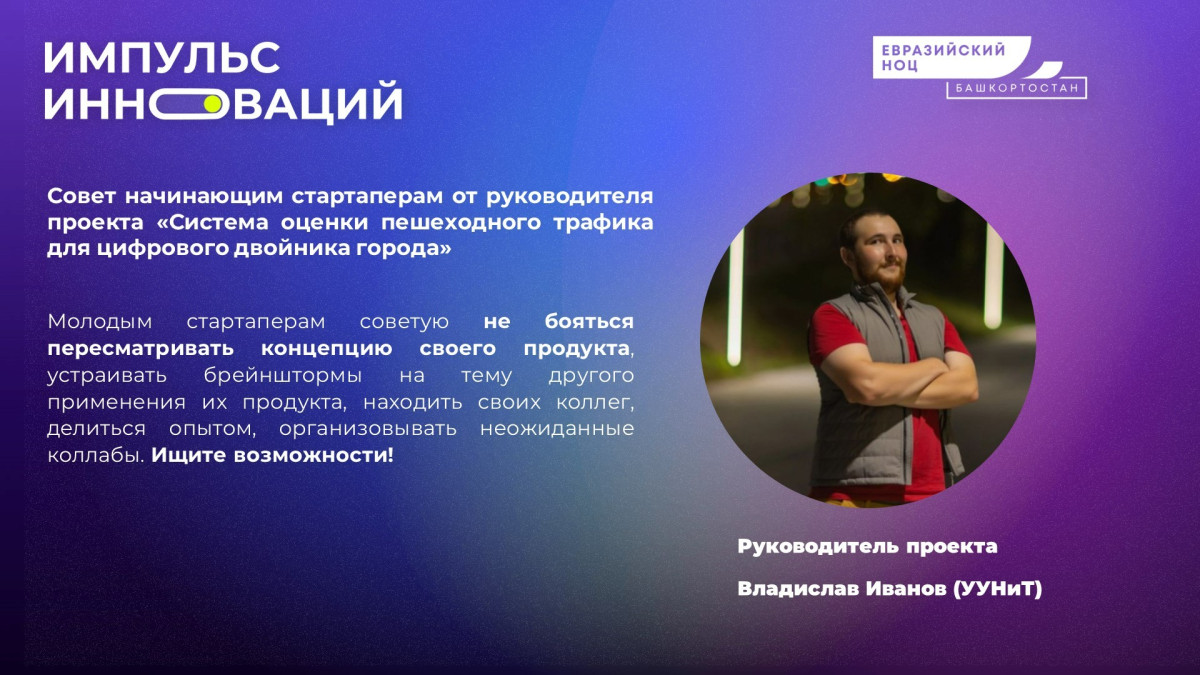 ИМПУЛЬС ИННОВАЦИЙ

ЕВРАЗИЙСКИЙ НОЦ
БАШКОРТОСТАН

Совет начинающим стартаперам от руководителя проекта «Система оценки пешеходного трафика для цифрового двойника города»

Молодым стартаперам советую не бояться пересматривать концепцию своего продукта, устраивать брейнштормы на тему другого применения их продукта, находить своих коллег, делиться опытом, организовывать неожиданные коллабы. Ищите возможности!

Руководитель проекта

Владислав Иванов (УУНиТ)